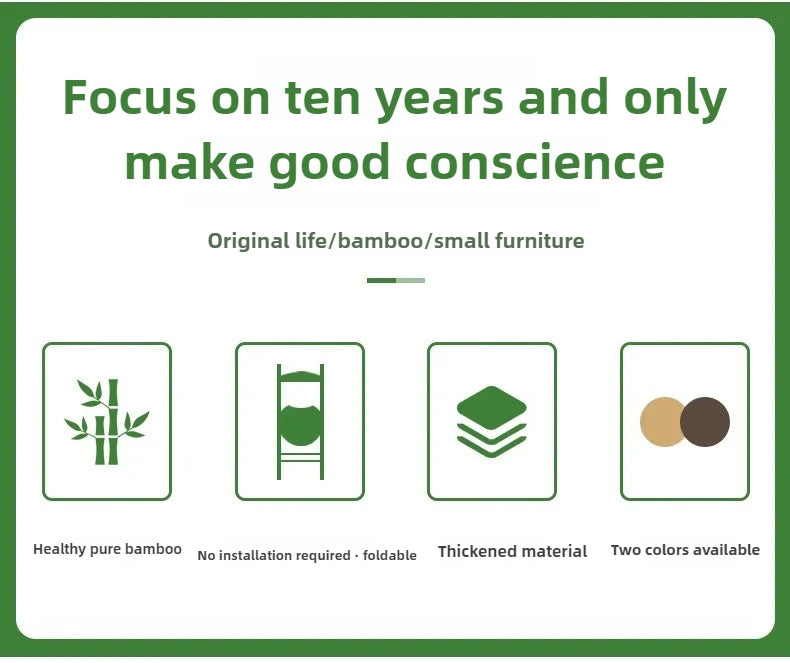 Focus on ten years and only make good conscience

Original life/bamboo/small furniture

Healthy pure bamboo

No installation required · foldable

Thickened material

Two colors available